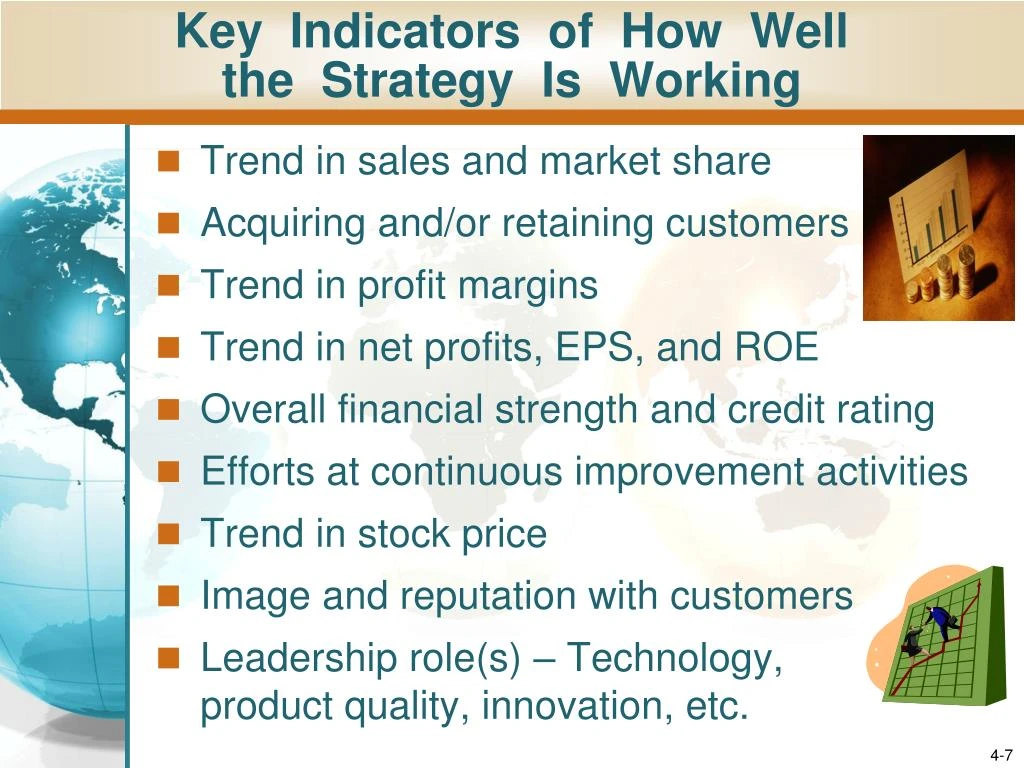 Key Indicators of How Well the Strategy Is Working

- Trend in sales and market share
- Acquiring and/or retaining customers
- Trend in profit margins
- Trend in net profits, EPS, and ROE
- Overall financial strength and credit rating
- Efforts at continuous improvement activities
- Trend in stock price
- Image and reputation with customers
- Leadership role(s) – Technology, product quality, innovation, etc.

4-7